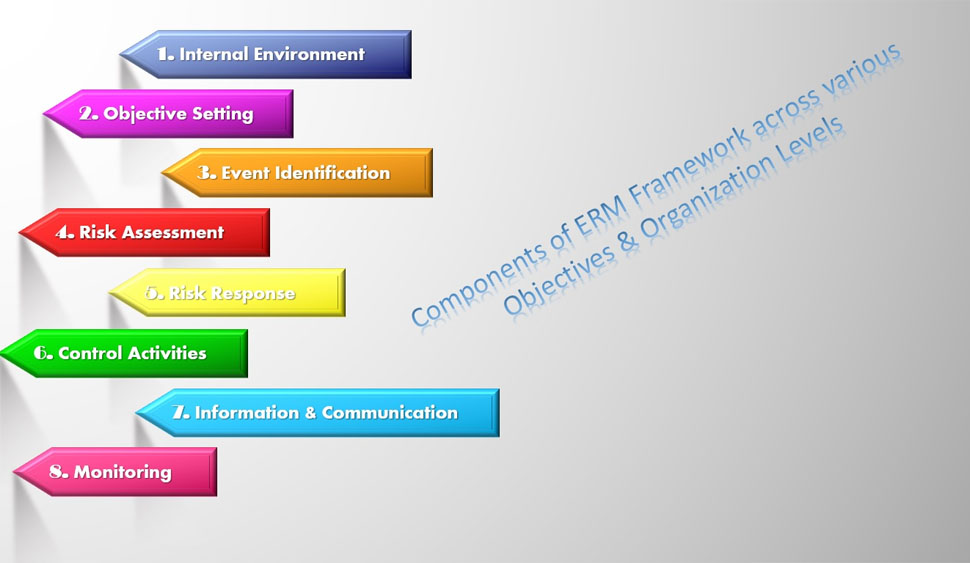 1. Internal Environment

2. Objective Setting

3. Event Identification

4. Risk Assessment

5. Risk Response

6. Control Activities

7. Information & Communication

8. Monitoring

Components of ERM Framework across various Objectives & Organization Levels